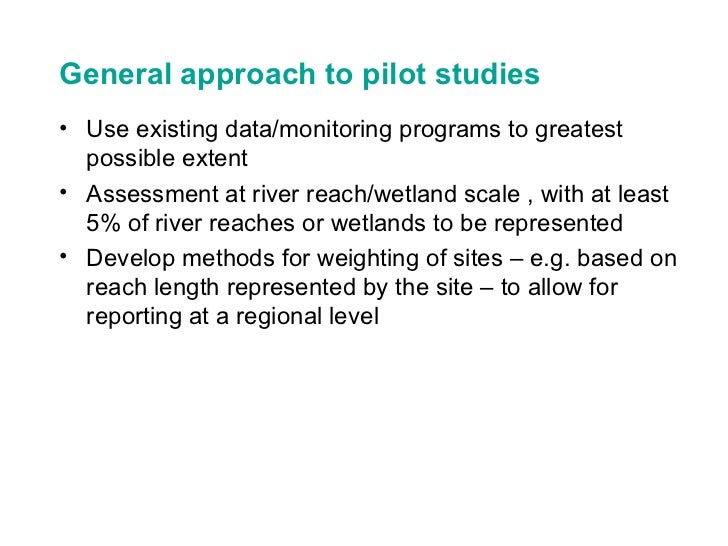 General approach to pilot studies

• Use existing data/monitoring programs to greatest possible extent
• Assessment at river reach/wetland scale , with at least 5% of river reaches or wetlands to be represented
• Develop methods for weighting of sites – e.g. based on reach length represented by the site – to allow for reporting at a regional level